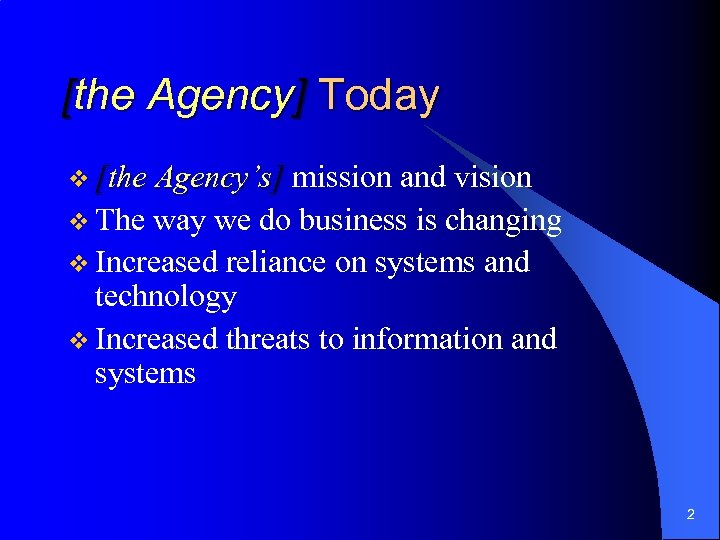 [the Agency] Today

❖ [the Agency's] mission and vision
❖ The way we do business is changing
❖ Increased reliance on systems and technology
❖ Increased threats to information and systems

2